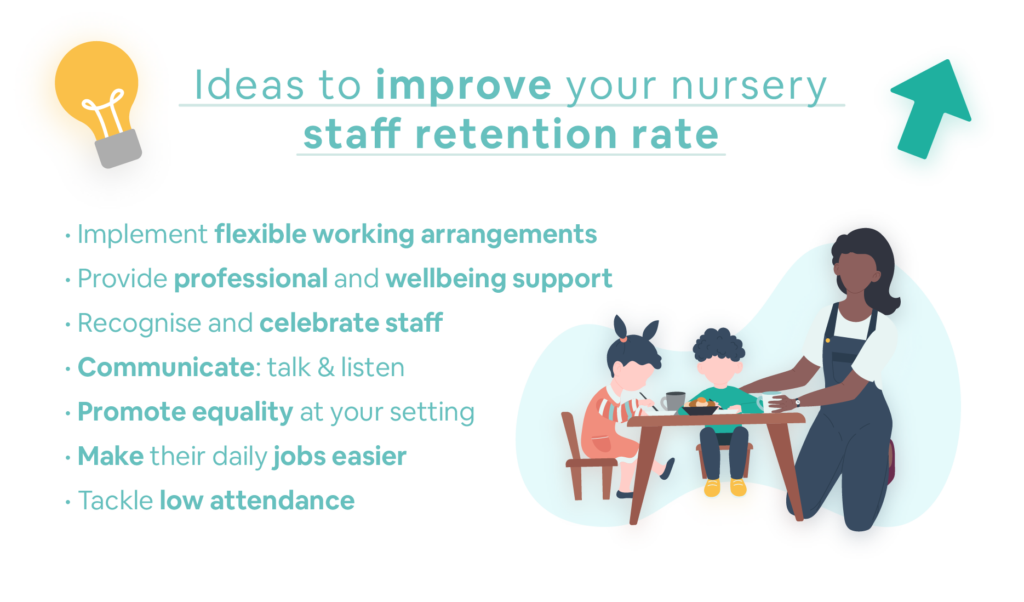 Ideas to improve your nursery staff retention rate

· Implement flexible working arrangements
· Provide professional and wellbeing support
· Recognise and celebrate staff
· Communicate: talk & listen
· Promote equality at your setting
· Make their daily jobs easier
· Tackle low attendance